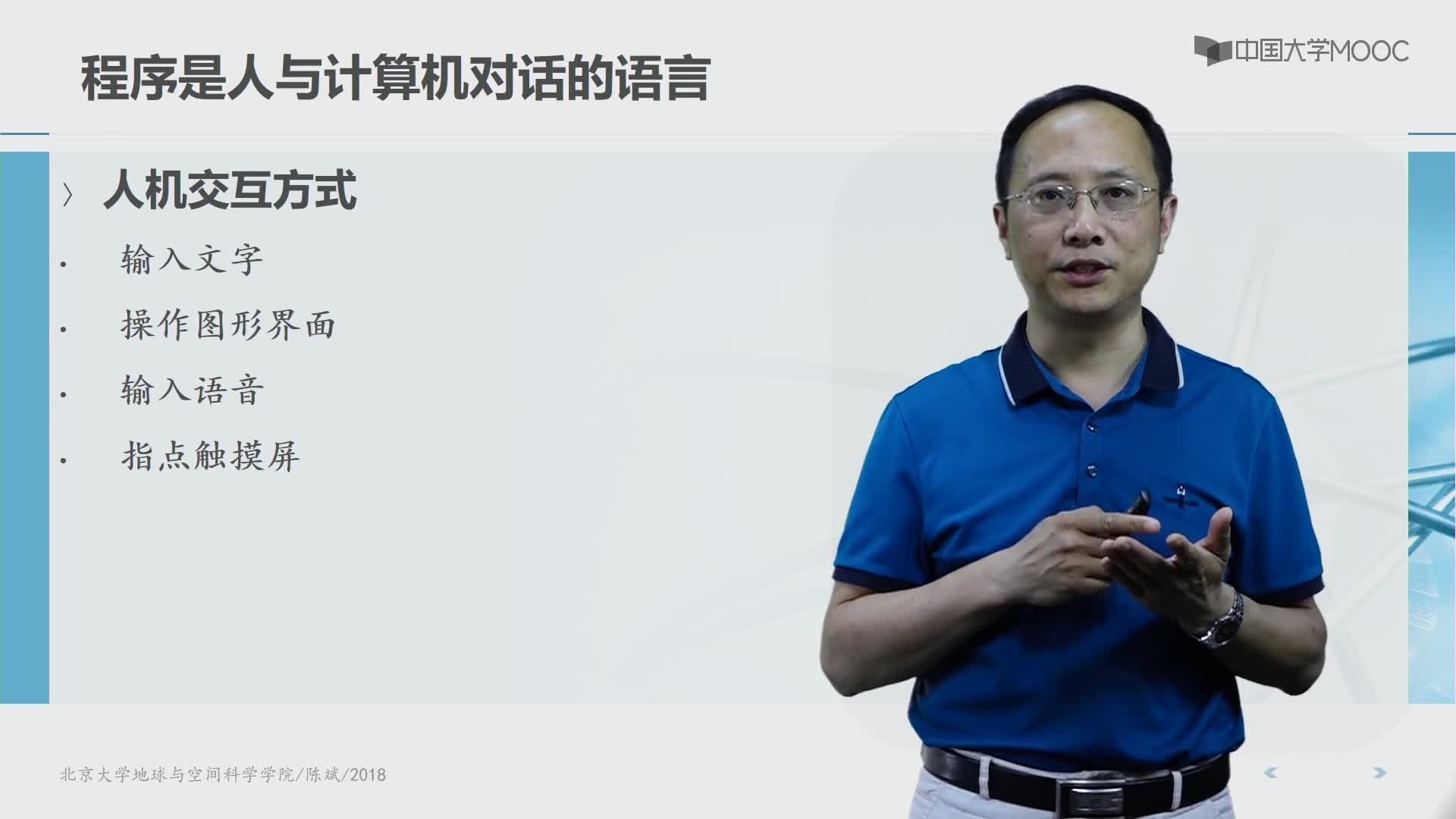 中国大学MOOC

程序是人与计算机对话的语言

〉 人机交互方式

• 输入文字

• 操作图形界面

• 输入语音

• 指点触摸屏

北京大学地球与空间科学学院/陈斌/2018